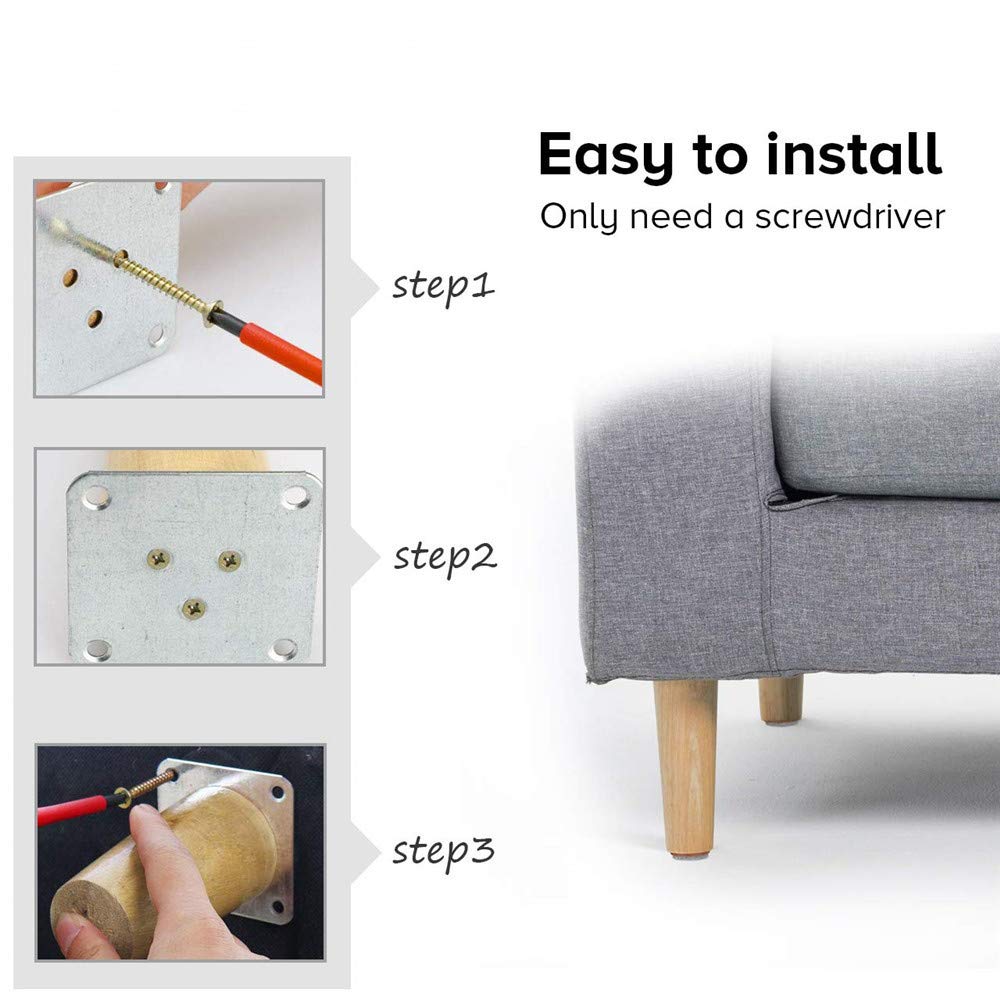 Easy to install
Only need a screwdriver

step1

step2

step3